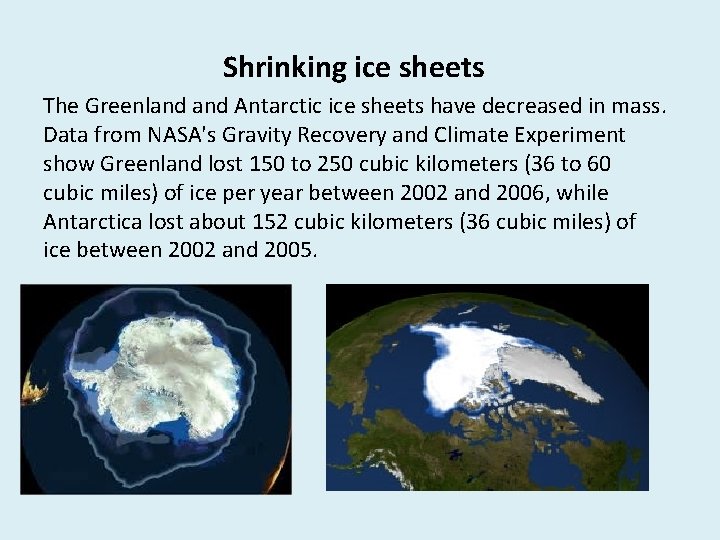 Shrinking ice sheets

The Greenland and Antarctic ice sheets have decreased in mass. Data from NASA's Gravity Recovery and Climate Experiment show Greenland lost 150 to 250 cubic kilometers (36 to 60 cubic miles) of ice per year between 2002 and 2006, while Antarctica lost about 152 cubic kilometers (36 cubic miles) of ice between 2002 and 2005.